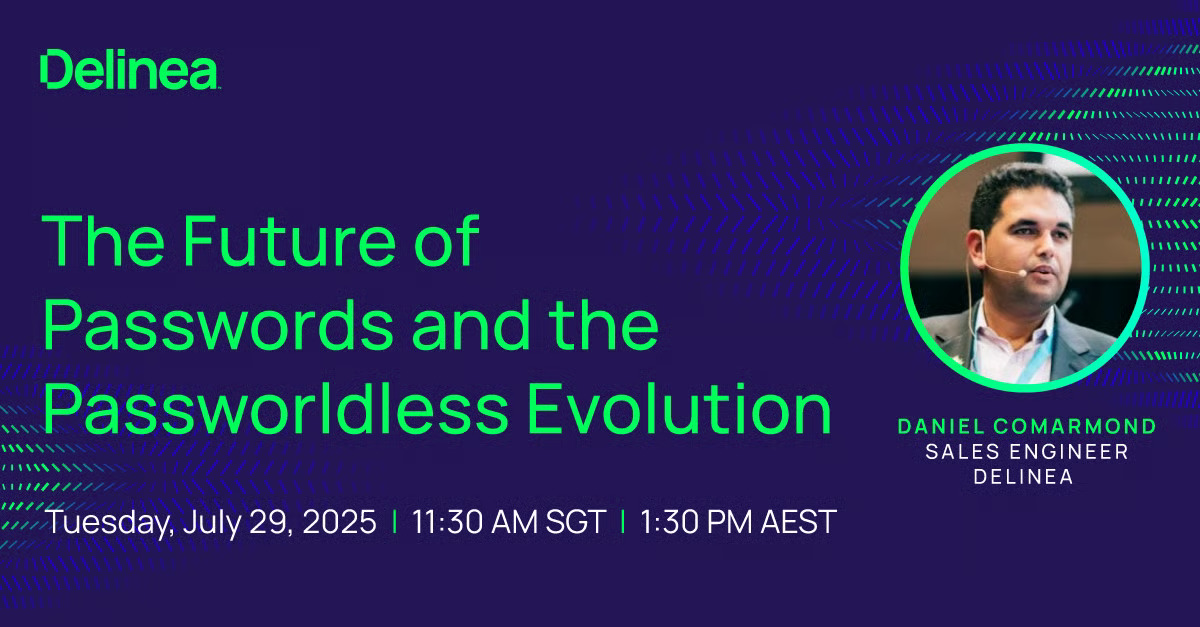 Delinea

The Future of Passwords and the Passworldless Evolution

Tuesday, July 29, 2025 | 11:30 AM SGT | 1:30 PM AEST

DANIEL COMARMOND
SALES ENGINEER
DELINEA